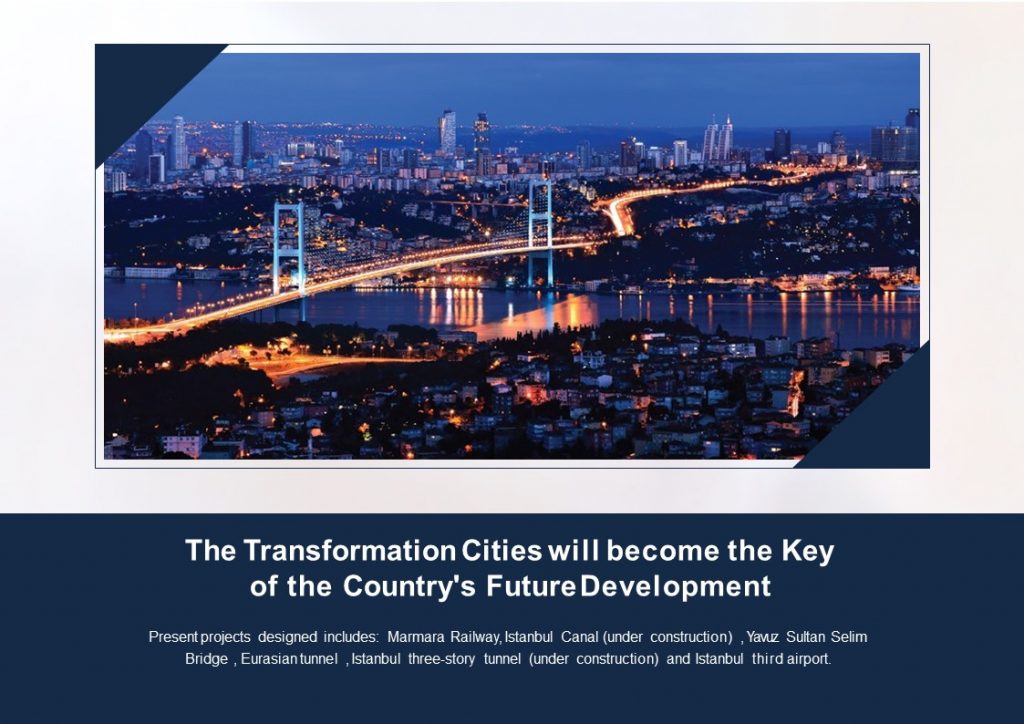 The Transformation Cities will become the Key of the Country's Future Development

Present projects designed includes: Marmara Railway, Istanbul Canal (under construction) , Yavuz Sultan Selim Bridge , Eurasian tunnel , Istanbul three-story tunnel (under construction) and Istanbul third airport.